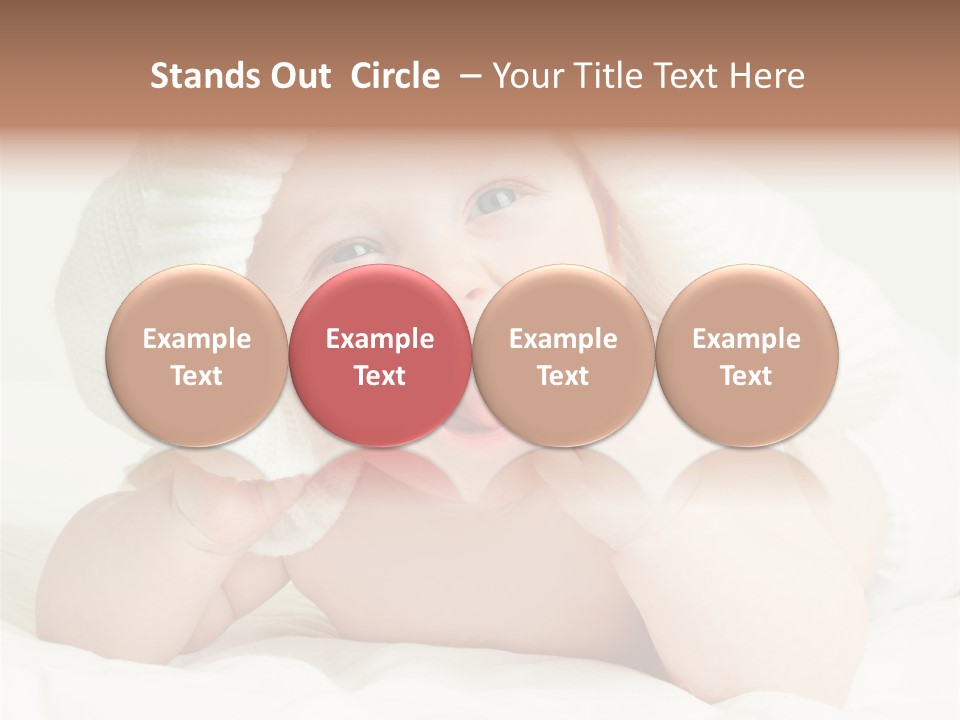 Stands Out Circle – Your Title Text Here

Example Text

Example Text

Example Text

Example Text